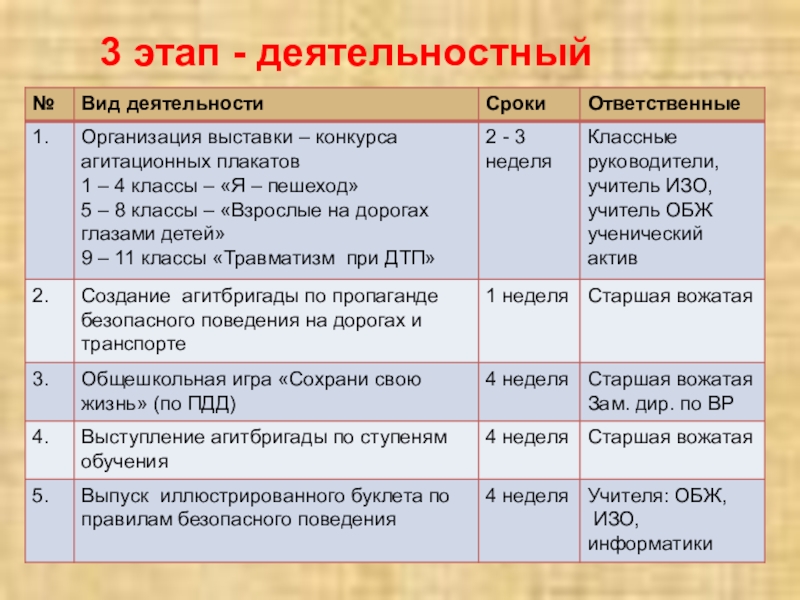 3 этап - деятельностный

| № | Вид деятельности | Сроки | Ответственные |
|---|---|---|---|
| 1. | Организация выставки – конкурса агитационных плакатов 1 – 4 классы – «Я – пешеход» 5 – 8 классы – «Взрослые на дорогах глазами детей» 9 – 11 классы «Травматизм при ДТП» | 2 - 3 неделя | Классные руководители, учитель ИЗО, учитель ОБЖ ученический актив |
| 2. | Создание агитбригады по пропаганде безопасного поведения на дорогах и транспорте | 1 неделя | Старшая вожатая |
| 3. | Общешкольная игра «Сохрани свою жизнь» (по ПДД) | 4 неделя | Старшая вожатая Зам. дир. по ВР |
| 4. | Выступление агитбригады по ступеням обучения | 4 неделя | Старшая вожатая |
| 5. | Выпуск иллюстрированного буклета по правилам безопасного поведения | 4 неделя | Учителя: ОБЖ, ИЗО, информатики |